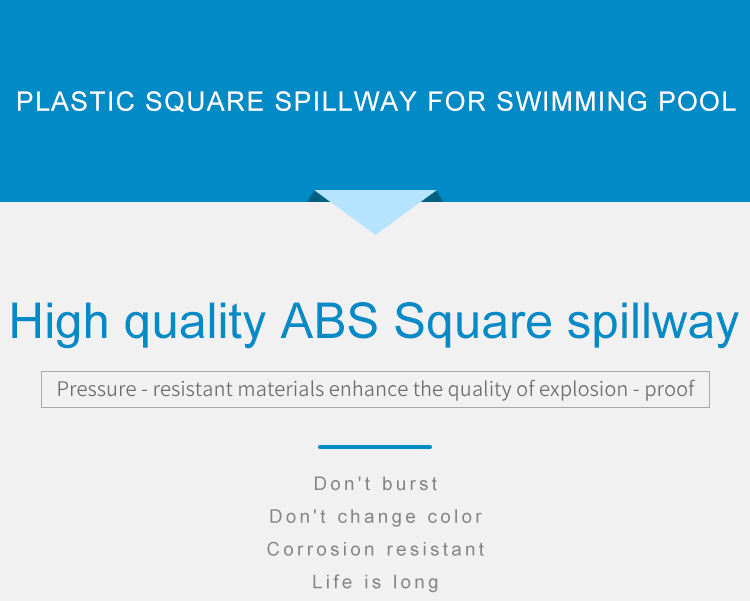 PLASTIC SQUARE SPILLWAY FOR SWIMMING POOL

High quality ABS Square spillway

Pressure - resistant materials enhance the quality of explosion - proof

Don't burst
Don't change color
Corrosion resistant
Life is long